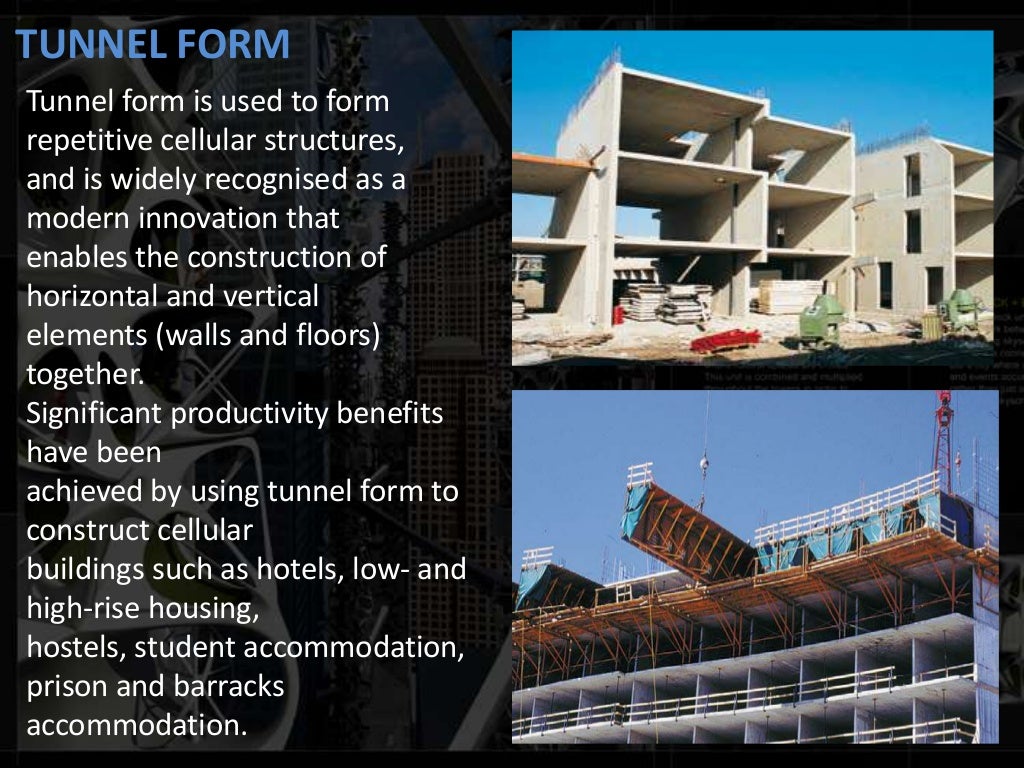 TUNNEL FORM

Tunnel form is used to form repetitive cellular structures, and is widely recognised as a modern innovation that enables the construction of horizontal and vertical elements (walls and floors) together.
Significant productivity benefits have been achieved by using tunnel form to construct cellular buildings such as hotels, low- and high-rise housing, hostels, student accommodation, prison and barracks accommodation.